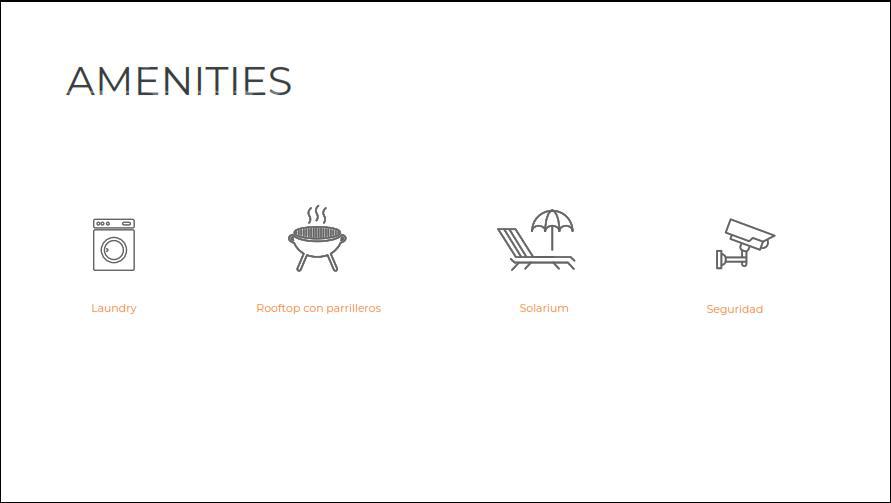 AMENITIES

Laundry

Rooftop con parrilleros

Solarium

Seguridad